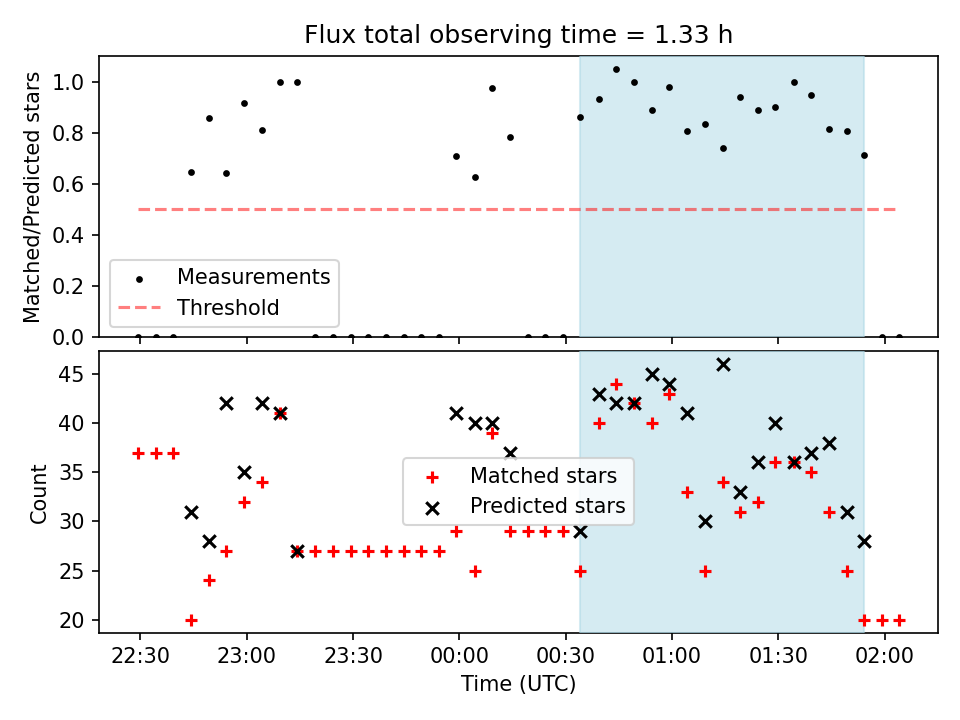 Flux total observing time = 1.33 h

Matched/Predicted stars

1.0
0.8
0.6
0.4
0.2
0.0

Measurements
Threshold

Count

45
40
35
30
25
20

Matched stars
Predicted stars

22:30
23:00
23:30
00:00
00:30
01:00
01:30
02:00

Time (UTC)